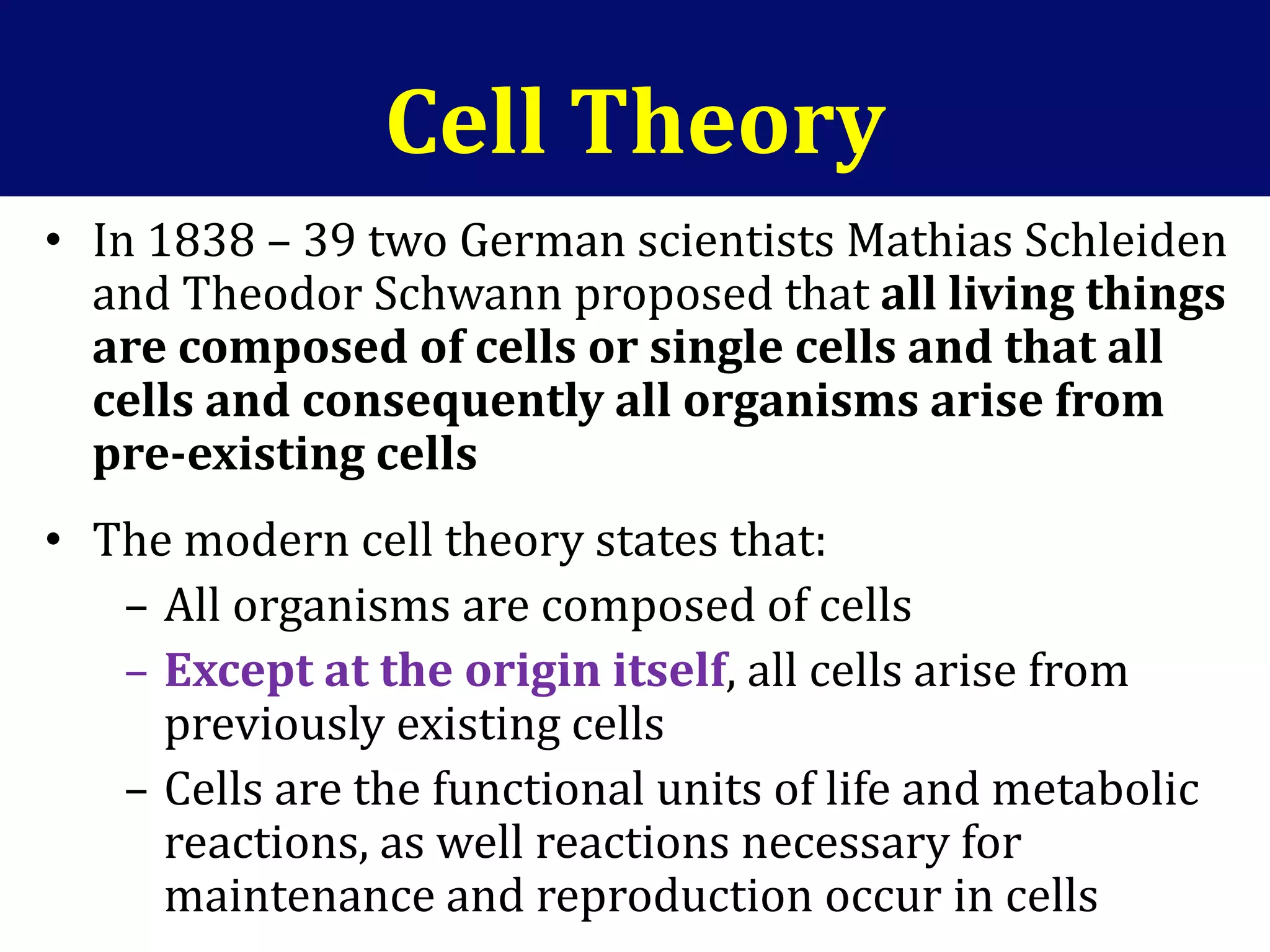 Cell Theory

• In 1838 – 39 two German scientists Mathias Schleiden and Theodor Schwann proposed that all living things are composed of cells or single cells and that all cells and consequently all organisms arise from pre-existing cells

• The modern cell theory states that:
– All organisms are composed of cells
– Except at the origin itself, all cells arise from previously existing cells
– Cells are the functional units of life and metabolic reactions, as well reactions necessary for maintenance and reproduction occur in cells